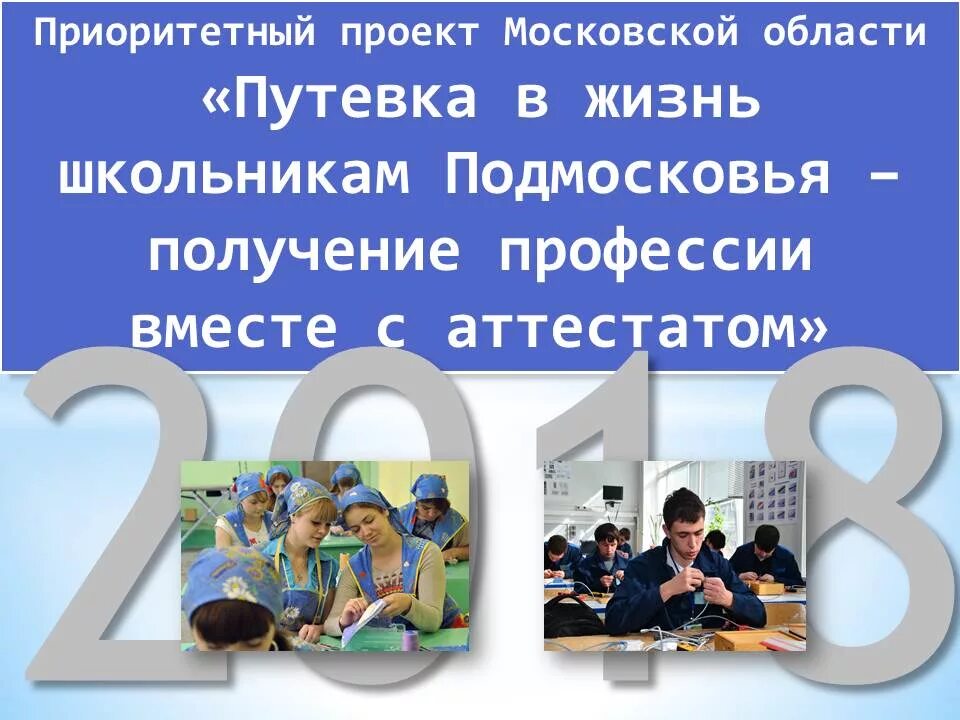 Приоритетный проект Московской области

«Путевка в жизнь школьникам Подмосковья – получение профессии вместе с аттестатом»

2018